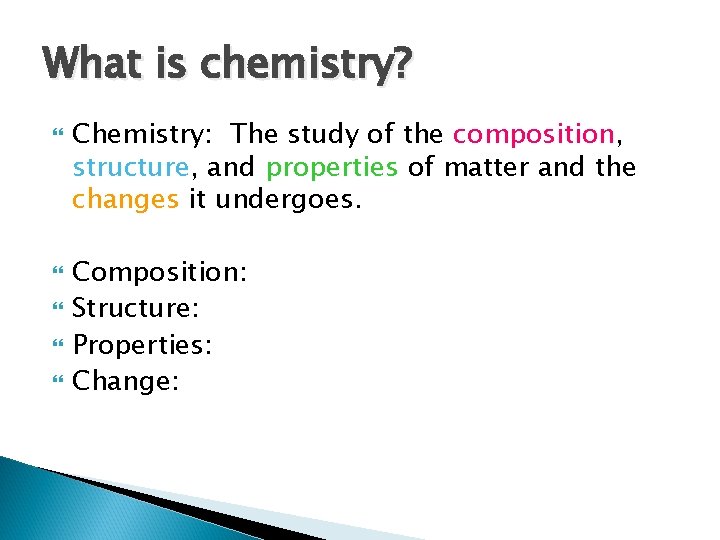 What is chemistry?

Chemistry: The study of the composition, structure, and properties of matter and the changes it undergoes.

Composition:
Structure:
Properties:
Change: